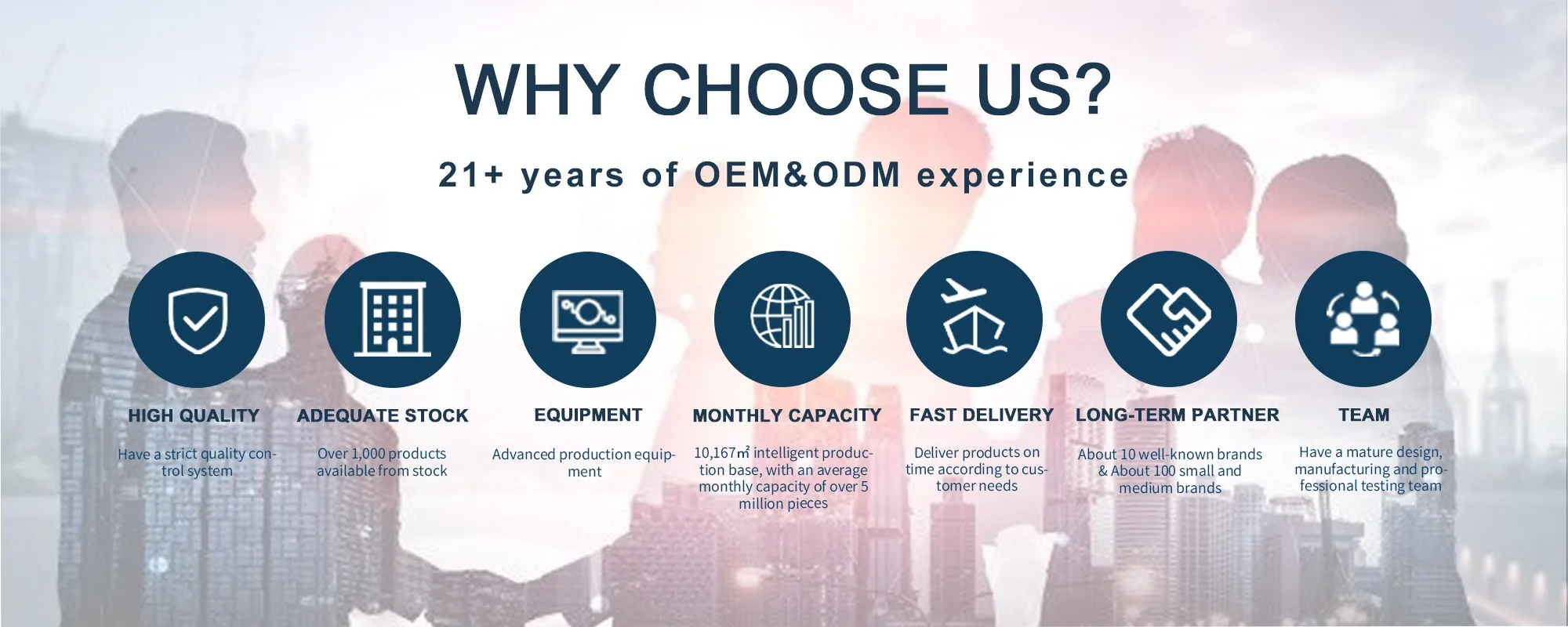 WHY CHOOSE US?

21+ years of OEM&ODM experience

HIGH QUALITY

Have a strict quality control system

ADEQUATE STOCK

Over 1,000 products available from stock

EQUIPMENT

Advanced production equipment

MONTHLY CAPACITY

10,167㎡ intelligent production base, with an average monthly capacity of over 5 million pieces

FAST DELIVERY

Deliver products on time according to customer needs

LONG-TERM PARTNER

About 10 well-known brands & About 100 small and medium brands

TEAM

Have a mature design, manufacturing and professional testing team